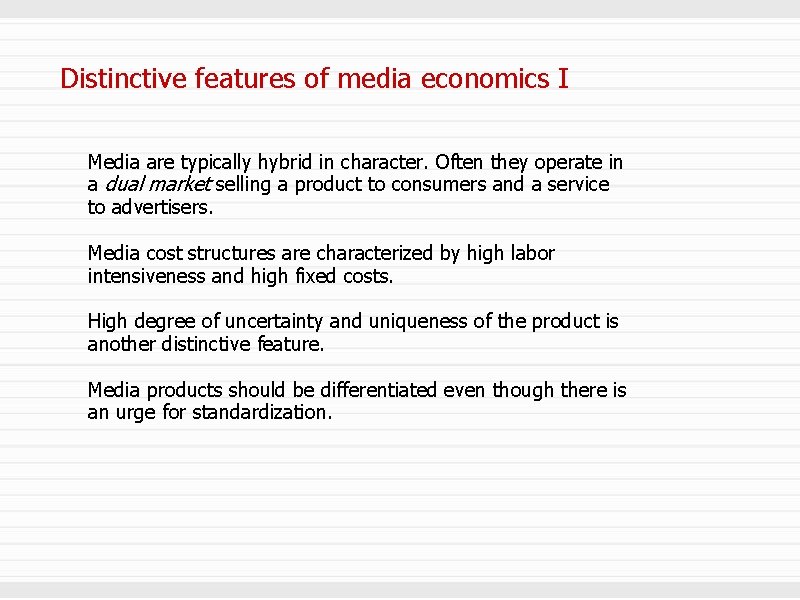 Distinctive features of media economics I

Media are typically hybrid in character. Often they operate in a dual market selling a product to consumers and a service to advertisers.

Media cost structures are characterized by high labor intensiveness and high fixed costs.

High degree of uncertainty and uniqueness of the product is another distinctive feature.

Media products should be differentiated even though there is an urge for standardization.